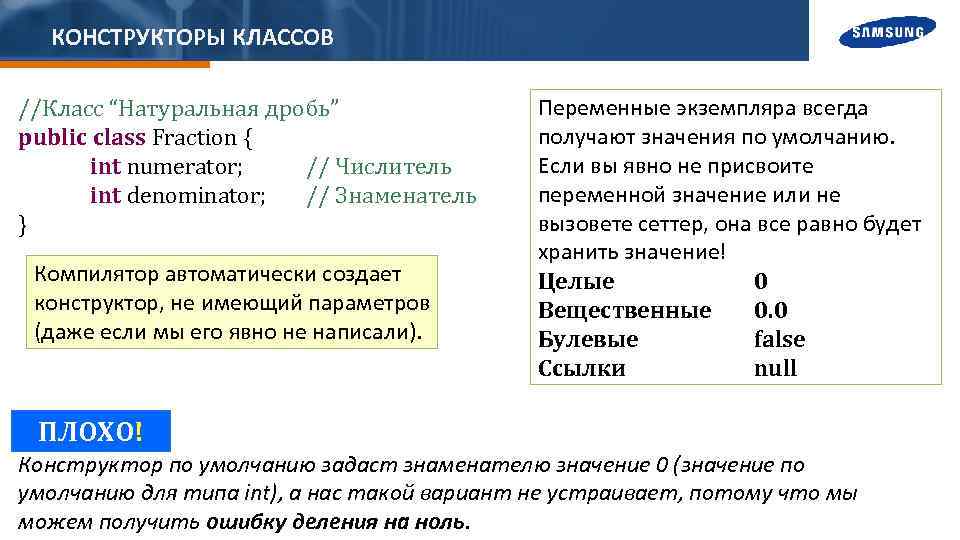 КОНСТРУКТОРЫ КЛАССОВ

SAMSUNG

//Класс “Натуральная дробь”
public class Fraction {
int numerator; // Числитель
int denominator; // Знаменатель
}

Компилятор автоматически создает конструктор, не имеющий параметров (даже если мы его явно не написали).

Переменные экземпляра всегда получают значения по умолчанию. Если вы явно не присвоите переменной значение или не вызовете сеттер, она все равно будет хранить значение!

| Целые | 0 |
|---|---|
| Вещественные | 0.0 |
| Булевые | false |
| Ссылки | null |

ПЛОХО!

Конструктор по умолчанию задаст знаменателю значение 0 (значение по умолчанию для типа int), а нас такой вариант не устраивает, потому что мы можем получить ошибку деления на ноль.